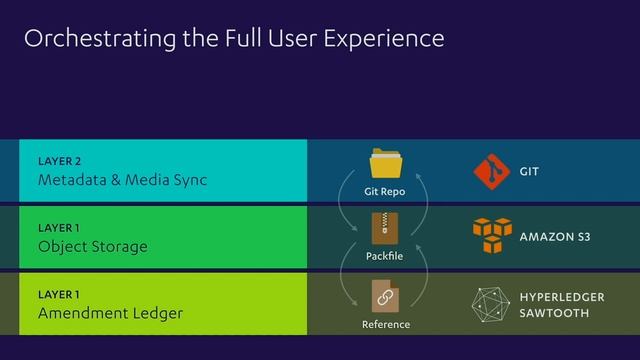 Orchestrating the Full User Experience

LAYER 2
Metadata & Media Sync

Git Repo

GIT

LAYER 1
Object Storage

Packfile

AMAZON S3

LAYER 1
Amendment Ledger

Reference

HYPERLEDGER SAWTOOTH